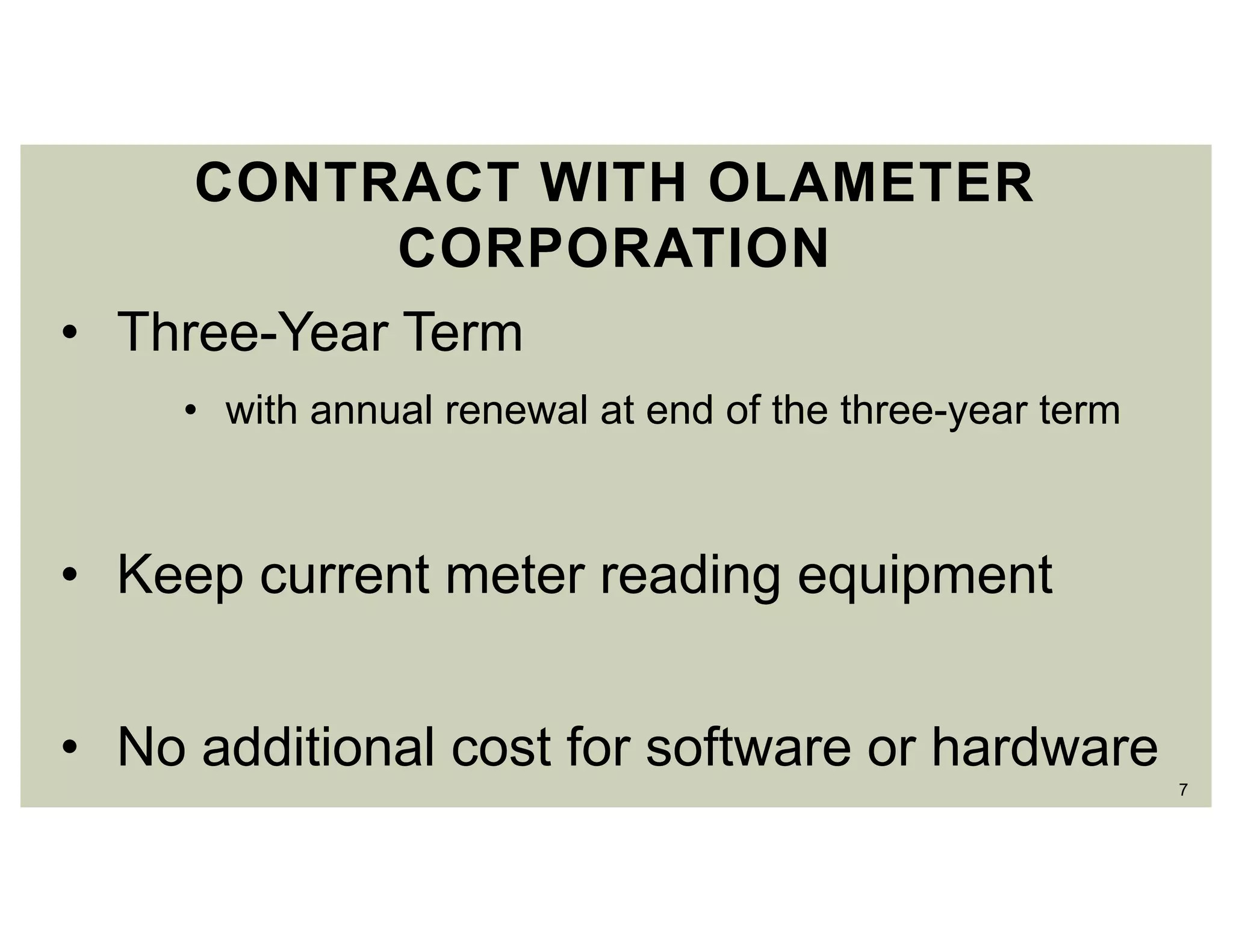 CONTRACT WITH OLAMETER CORPORATION

• Three-Year Term
  • with annual renewal at end of the three-year term

• Keep current meter reading equipment

• No additional cost for software or hardware

7